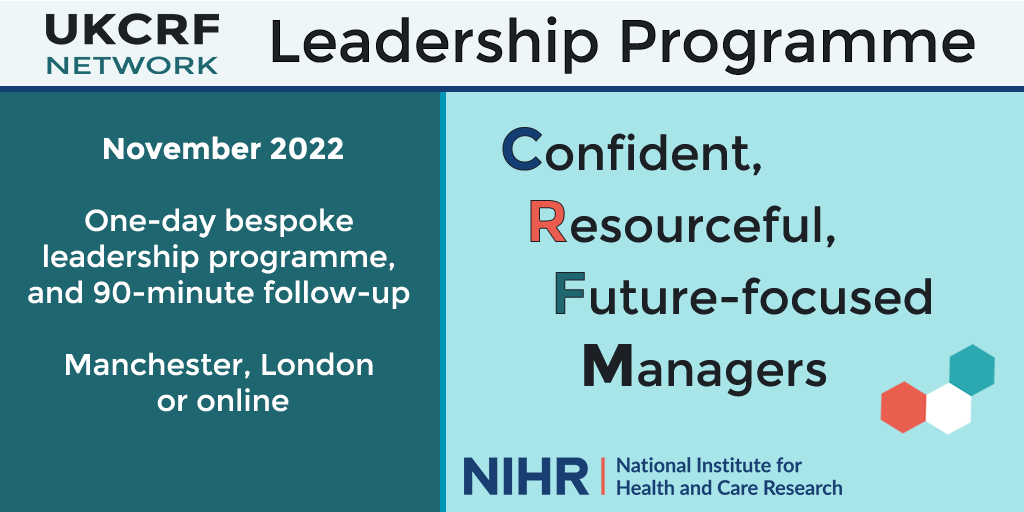 UKCRF NETWORK

Leadership Programme

November 2022

One-day bespoke leadership programme, and 90-minute follow-up

Manchester, London or online

Confident,
Resourceful,
Future-focused
Managers

NIHR | National Institute for Health and Care Research